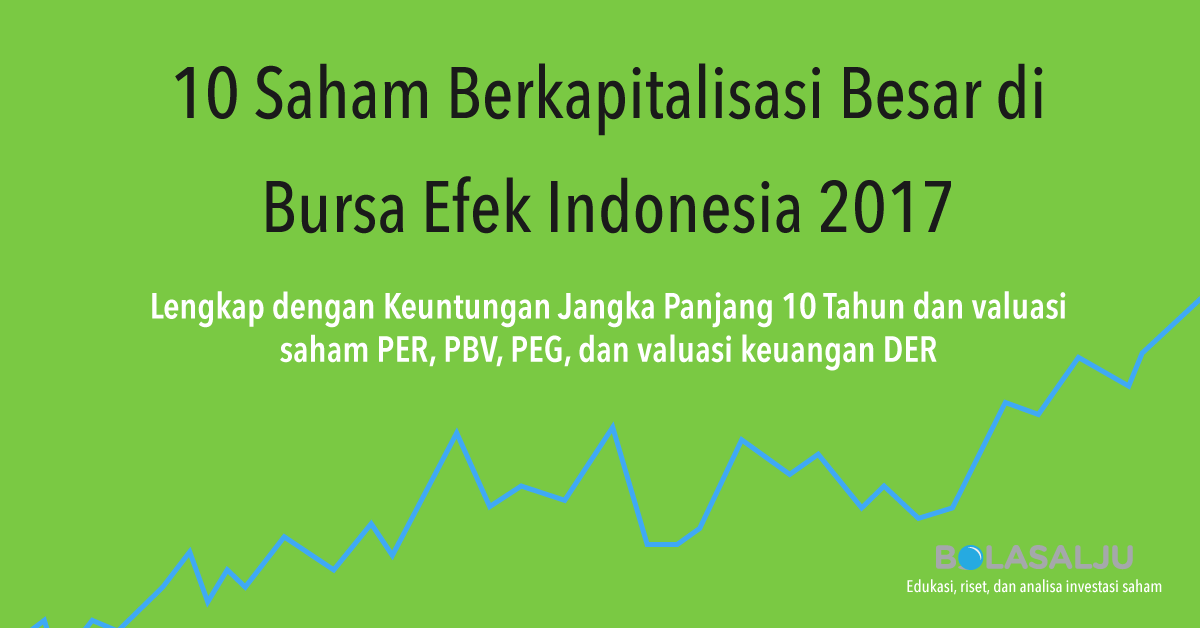 10 Saham Berkapitalisasi Besar di Bursa Efek Indonesia 2017

Lengkap dengan Keuntungan Jangka Panjang 10 Tahun dan valuasi saham PER, PBV, PEG, dan valuasi keuangan DER

BOLASALJU
Edukasi, riset, dan analisa investasi saham